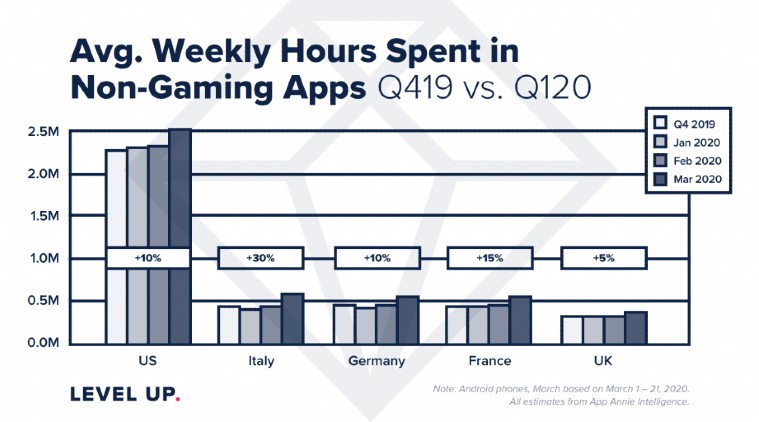 Avg. Weekly Hours Spent in Non-Gaming Apps Q419 vs. Q120

Q4 2019
Jan 2020
Feb 2020
Mar 2020

2.5M
2.0M
1.5M
1.0M
0.5M
0.0M

+10%
+30%
+10%
+15%
+5%

US
Italy
Germany
France
UK

LEVEL UP.

Note: Android phones, March based on March 1 – 21, 2020.
All estimates from App Annie Intelligence.